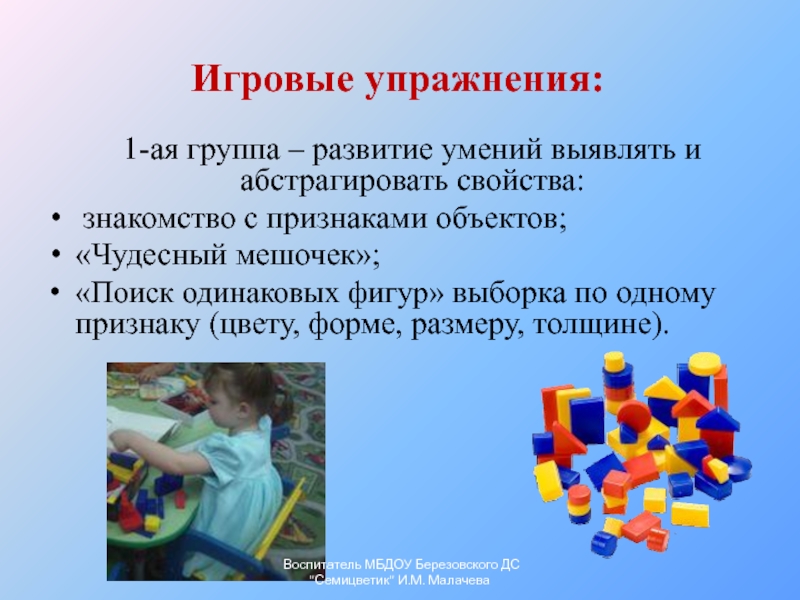 Игровые упражнения:

1-ая группа – развитие умений выявлять и абстрагировать свойства:

• знакомство с признаками объектов;
• «Чудесный мешочек»;
• «Поиск одинаковых фигур» выборка по одному признаку (цвету, форме, размеру, толщине).

Воспитатель МБДОУ Березовского ДС "Семицветик" И.М. Малачева